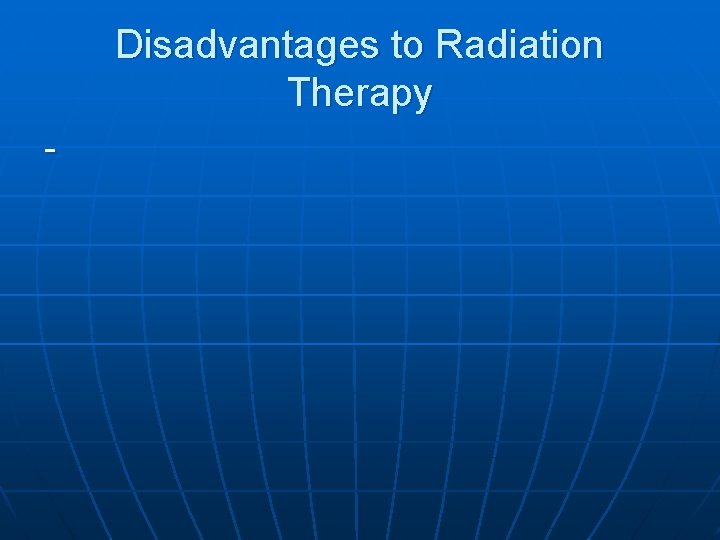 Disadvantages to Radiation Therapy

-